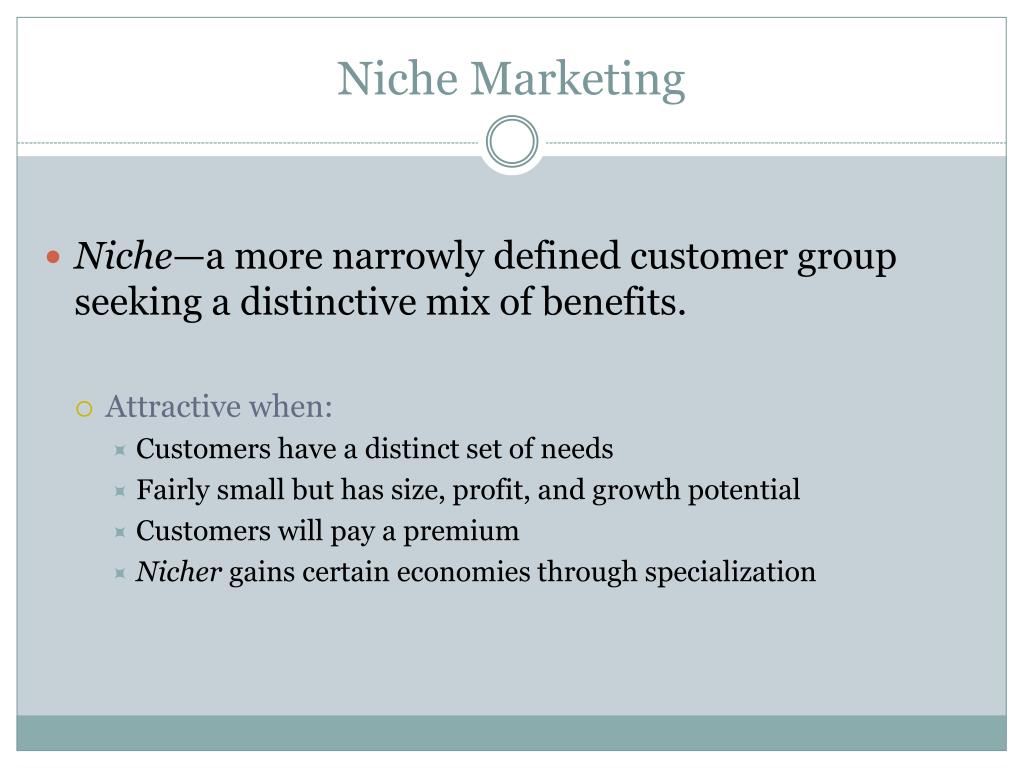 Niche Marketing

Niche—a more narrowly defined customer group seeking a distinctive mix of benefits.

Attractive when:

Customers have a distinct set of needs

Fairly small but has size, profit, and growth potential

Customers will pay a premium

Nicher gains certain economies through specialization